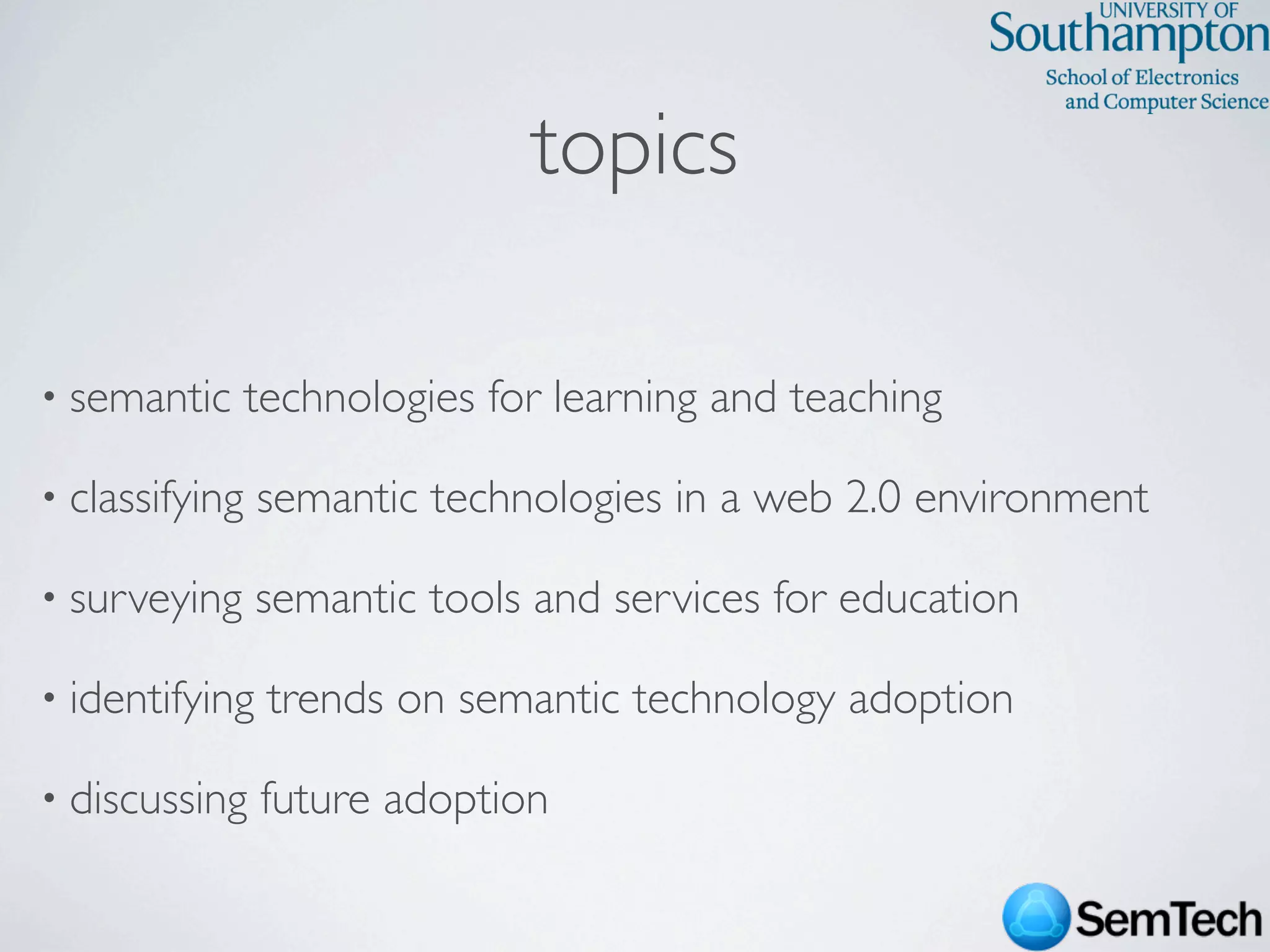 UNIVERSITY OF
Southampton
School of Electronics and Computer Science

topics

• semantic technologies for learning and teaching

• classifying semantic technologies in a web 2.0 environment

• surveying semantic tools and services for education

• identifying trends on semantic technology adoption

• discussing future adoption

SemTech